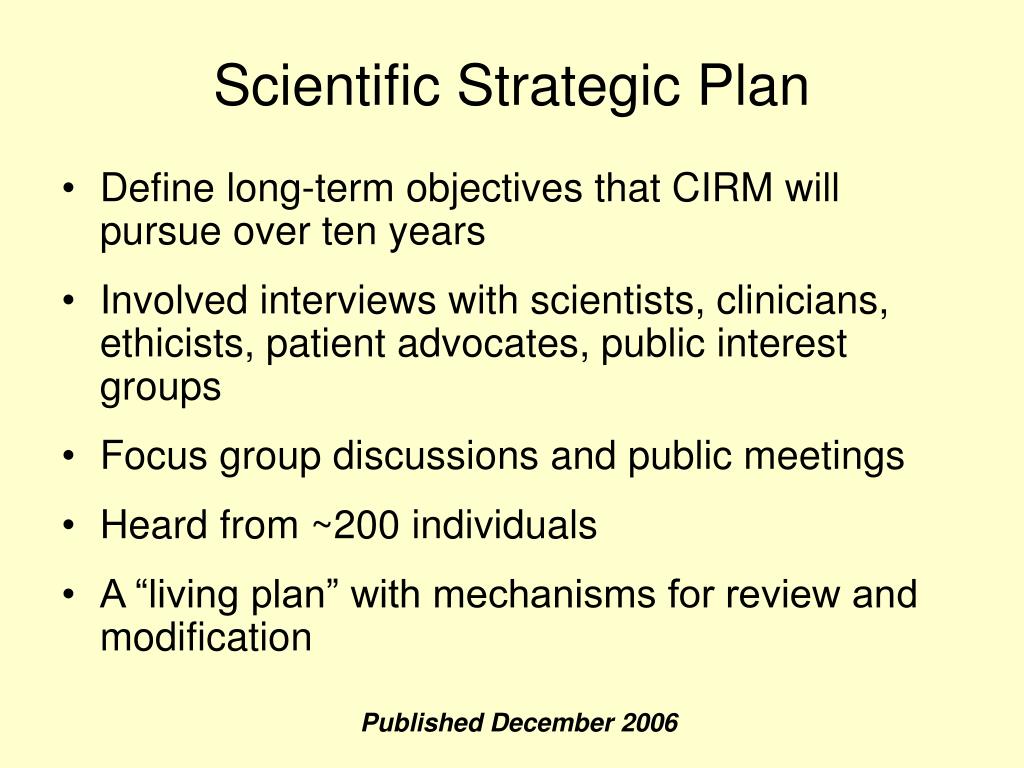 Scientific Strategic Plan

• Define long-term objectives that CIRM will pursue over ten years
• Involved interviews with scientists, clinicians, ethicists, patient advocates, public interest groups
• Focus group discussions and public meetings
• Heard from ~200 individuals
• A “living plan” with mechanisms for review and modification

Published December 2006